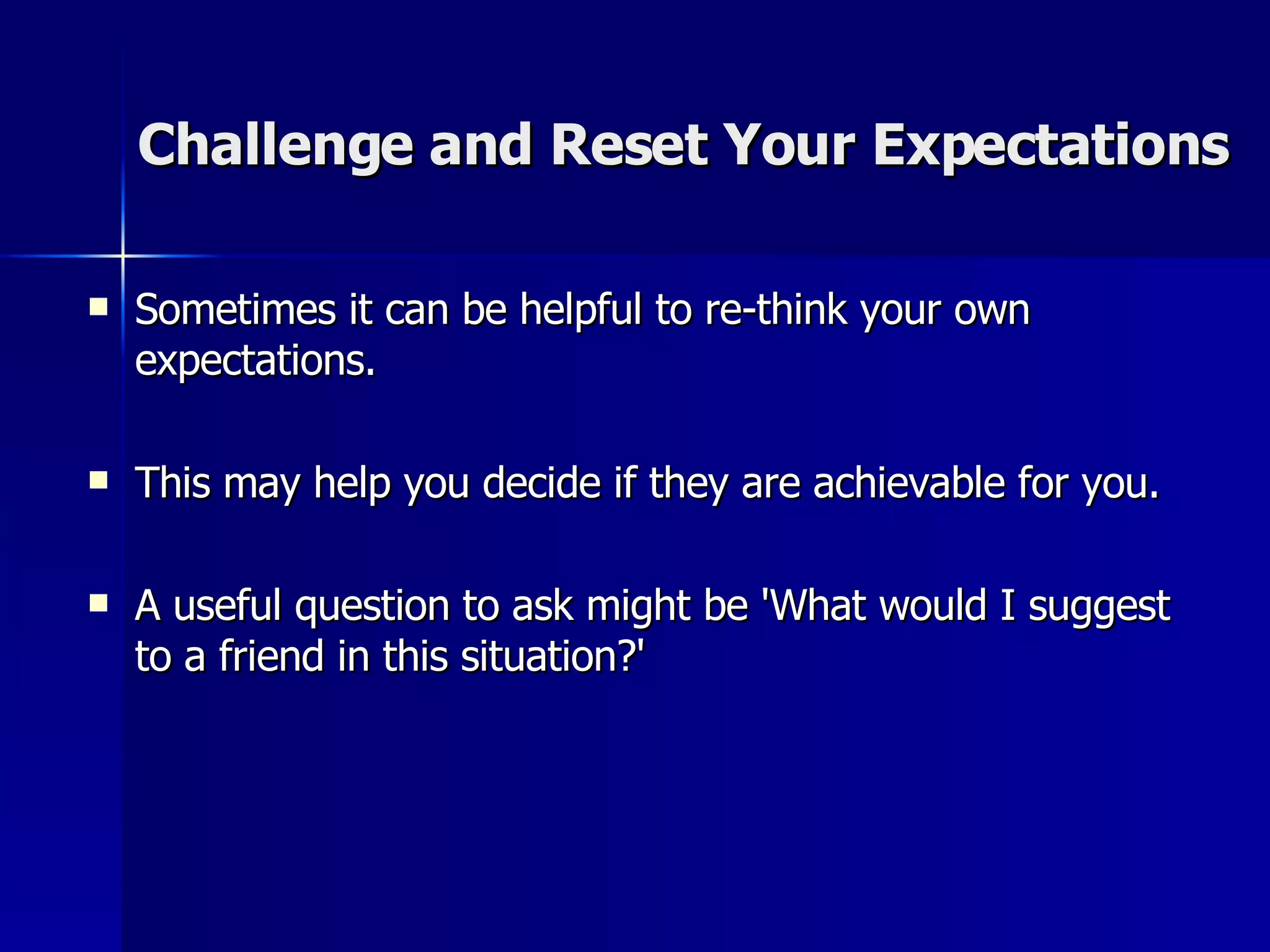 Challenge and Reset Your Expectations

• Sometimes it can be helpful to re-think your own expectations.

• This may help you decide if they are achievable for you.

• A useful question to ask might be 'What would I suggest to a friend in this situation?'